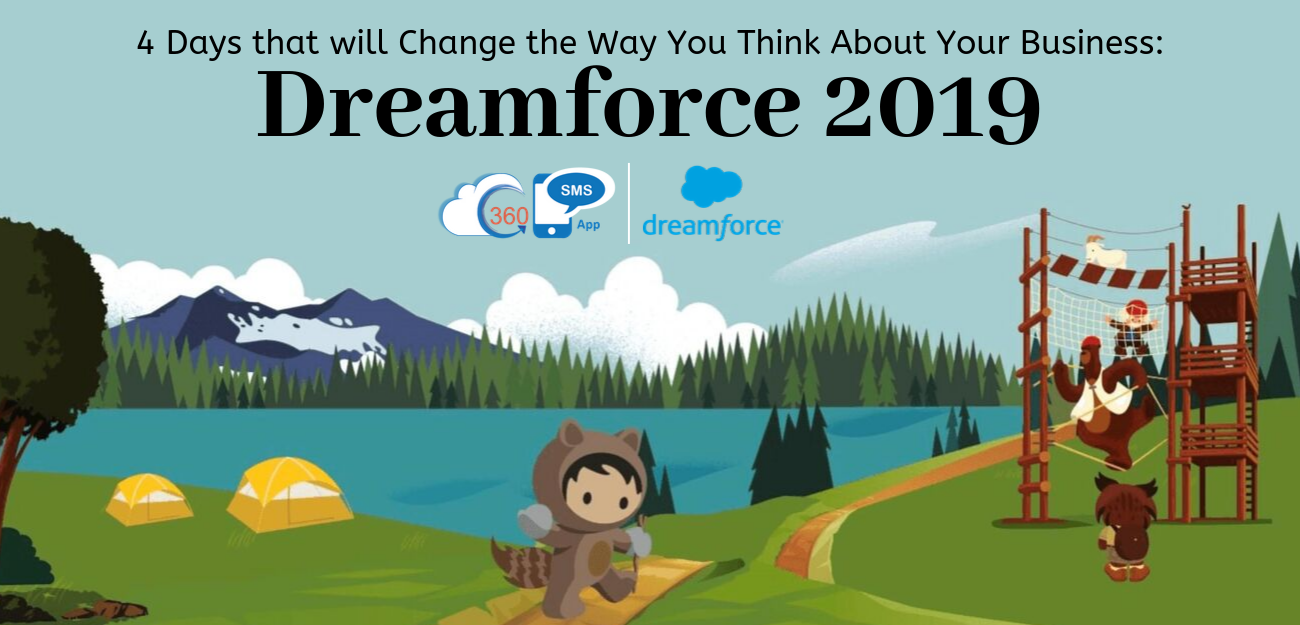 4 Days that will Change the Way You Think About Your Business:
Dreamforce 2019

360 SMS App

dreamforce